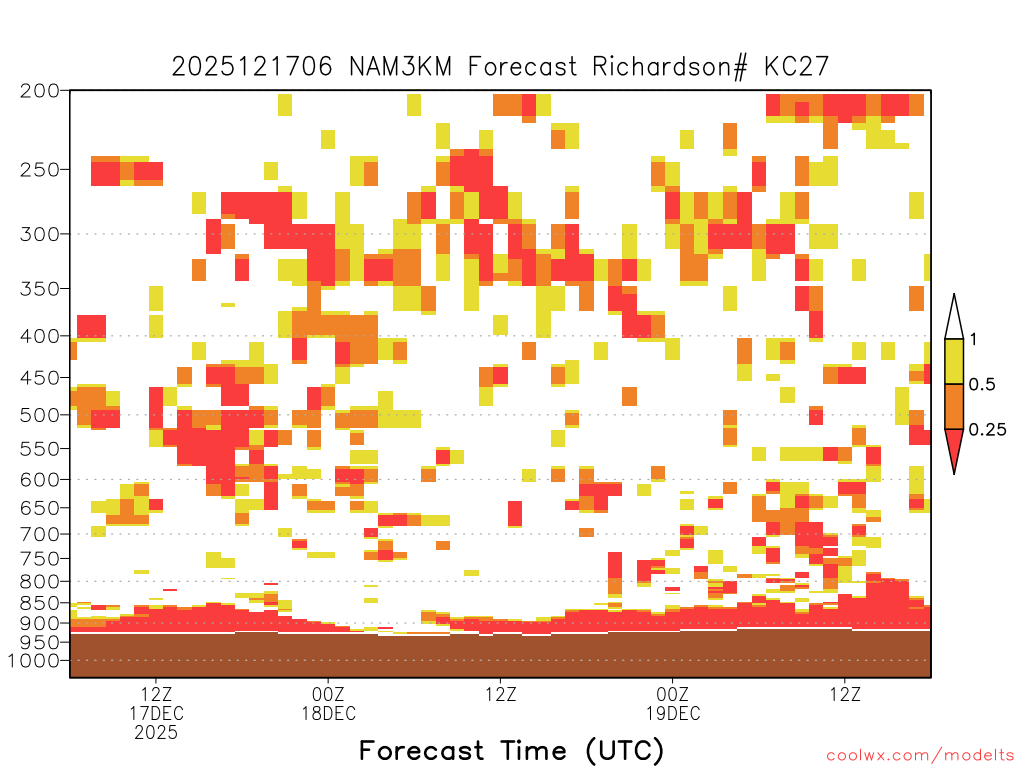 2025121706 NAM3KM Forecast Richardson# KC27

200
250
300
350
400
450
500
550
600
650
700
750
800
850
900
950
1000

1
0.5
0.25

12Z
17DEC
2025
00Z
18DEC
12Z
00Z
19DEC
12Z

Forecast Time (UTC)

coolwx.com/modelts